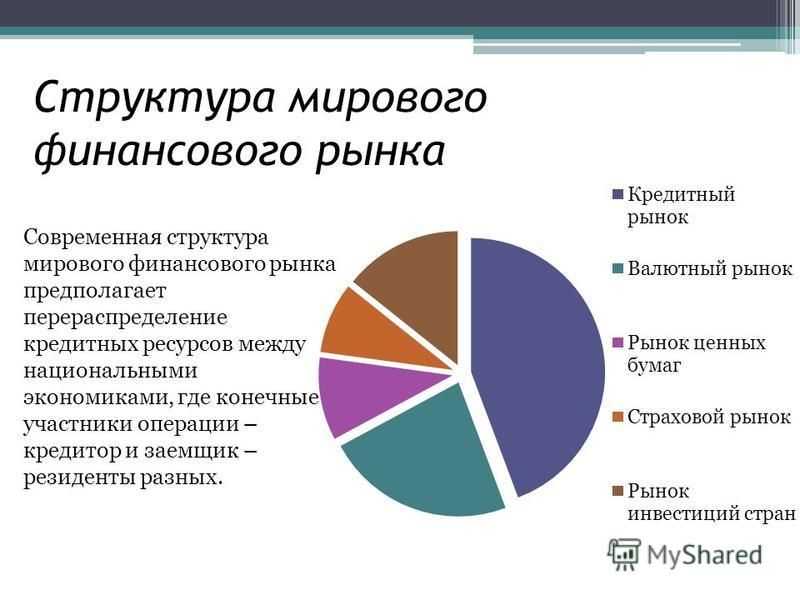 Структура мирового финансового рынка

Современная структура мирового финансового рынка предполагает перераспределение кредитных ресурсов между национальными экономиками, где конечные участники операции – кредитор и заемщик – резиденты разных.

Кредитный рынок

Валютный рынок

Рынок ценных бумаг

Страховой рынок

Рынок инвестиций стран

MyShared